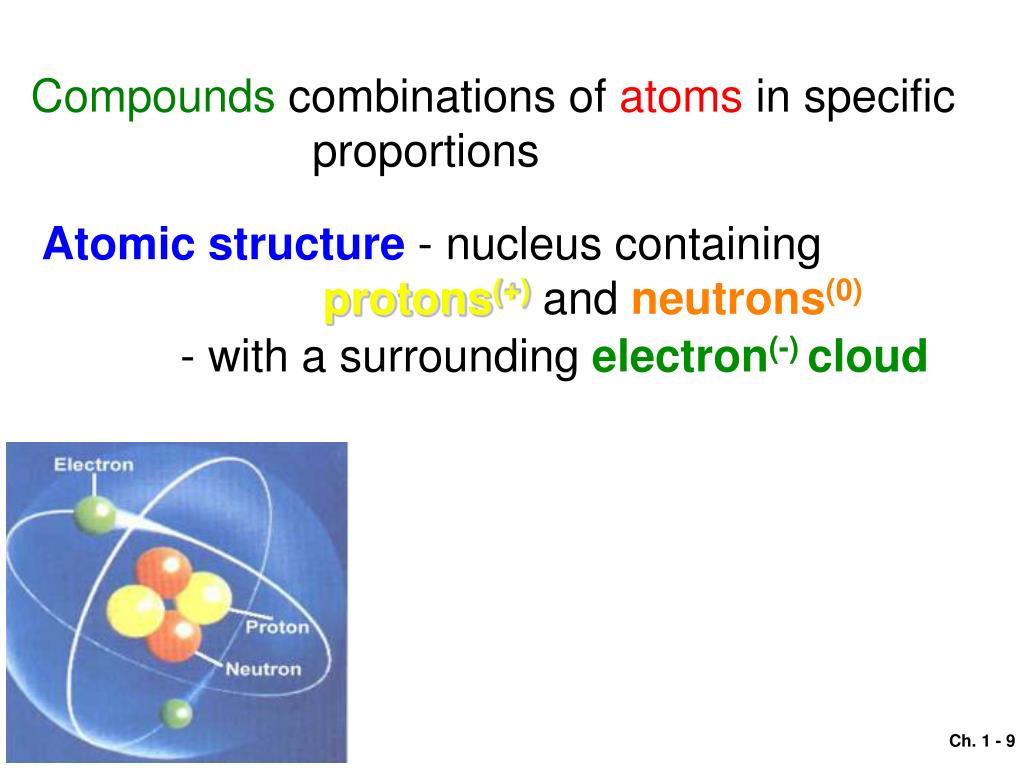 Compounds combinations of atoms in specific proportions

Atomic structure - nucleus containing protons$^{(+)}$ and neutrons$^{(0)}$ - with a surrounding electron$^{(-)}$ cloud

Electron

Proton

Neutron

Ch. 1 - 9